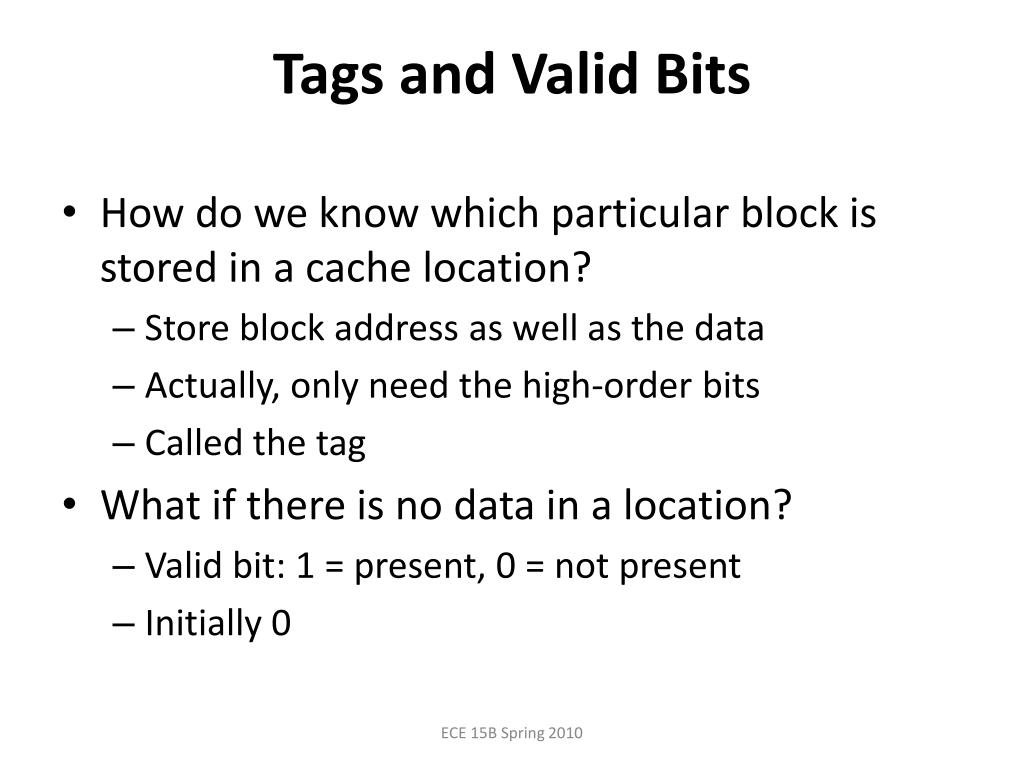 Tags and Valid Bits

• How do we know which particular block is stored in a cache location?
– Store block address as well as the data
– Actually, only need the high-order bits
– Called the tag

• What if there is no data in a location?
– Valid bit: 1 = present, 0 = not present
– Initially 0

ECE 15B Spring 2010